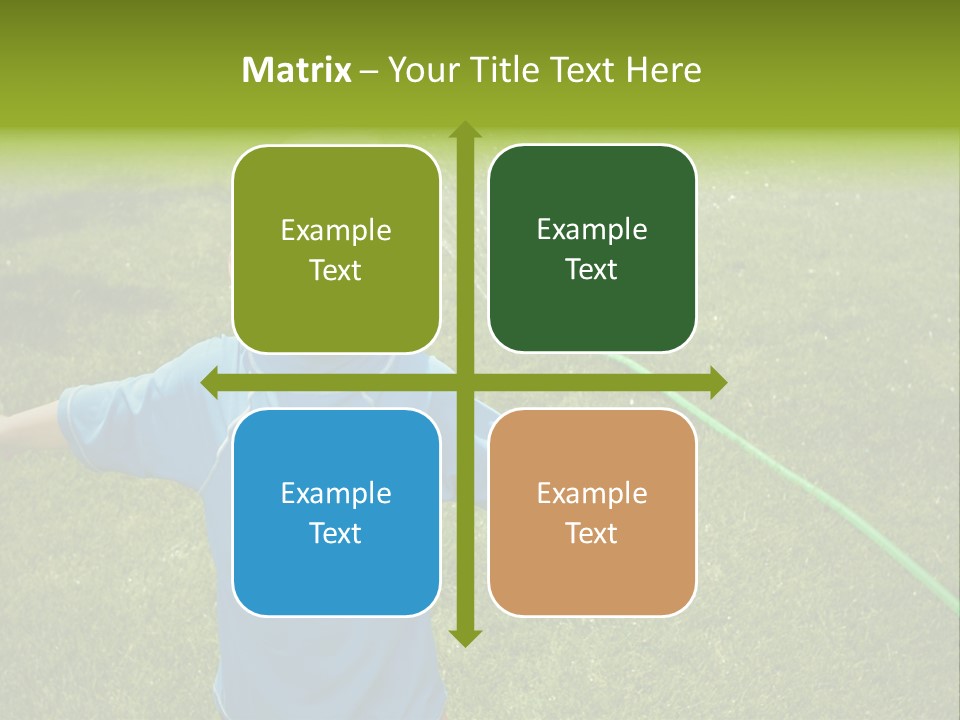 Matrix – Your Title Text Here

Example Text

Example Text

Example Text

Example Text